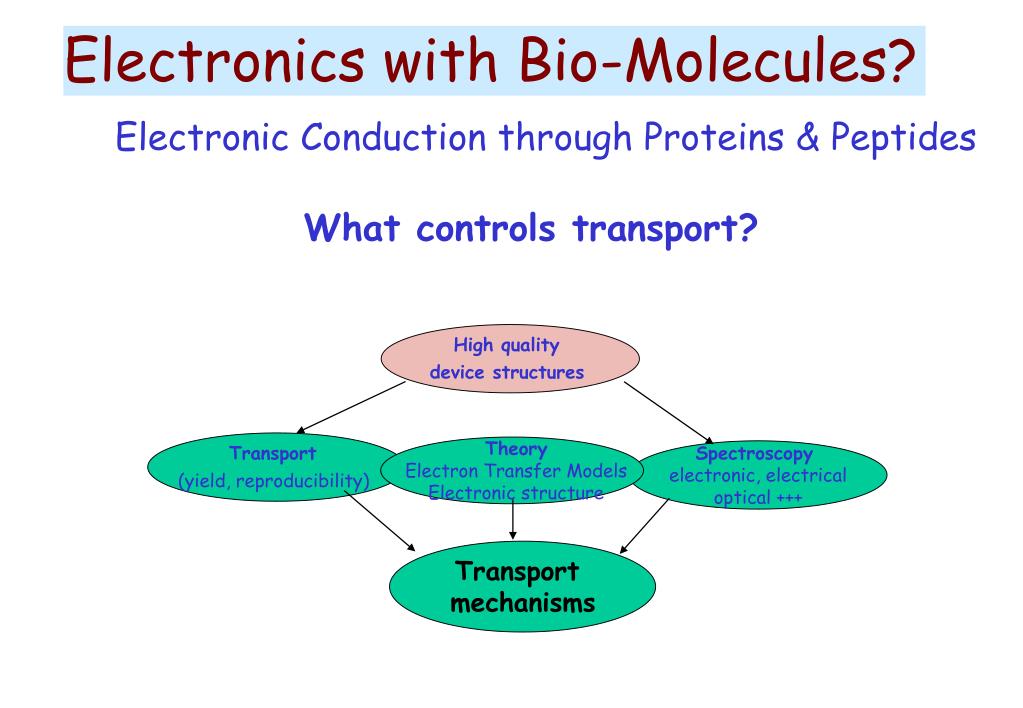 Electronics with Bio-Molecules?

Electronic Conduction through Proteins & Peptides

What controls transport?

High quality device structures

Transport (yield, reproducibility)

Theory Electron Transfer Models Electronic structure

Spectroscopy electronic, electrical optical +++

Transport mechanisms